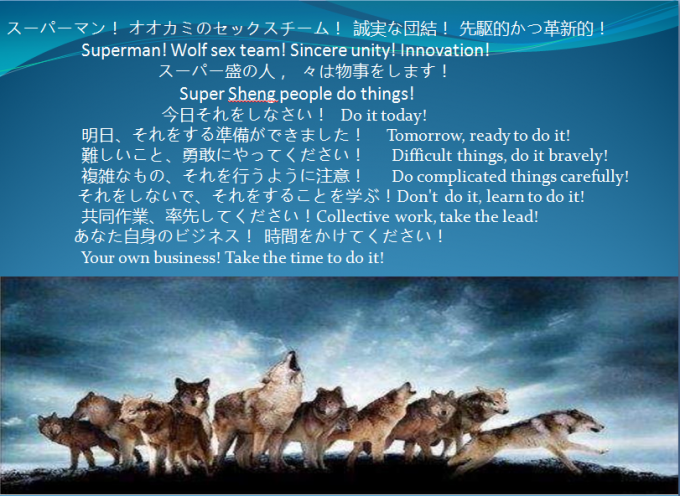 スーパーマン！ オオカミのセックスチーム！ 誠実な団結！ 先駆的かつ革新的！
Superman! Wolf sex team! Sincere unity! Innovation!
スーパー盛の人， 々は物事をします！
Super Sheng people do things!
今日それをしなさい！ Do it today!
明日、それをする準備ができました！ Tomorrow, ready to do it!
難しいこと、勇敢にやってください！ Difficult things, do it bravely!
複雑なもの、それを行うように注意！ Do complicated things carefully!
それをしないで、それをすることを学ぶ！Don't do it, learn to do it!
共同作業、率先してください！Collective work, take the lead!
あなた自身のビジネス！ 時間をかけてください！
Your own business! Take the time to do it!